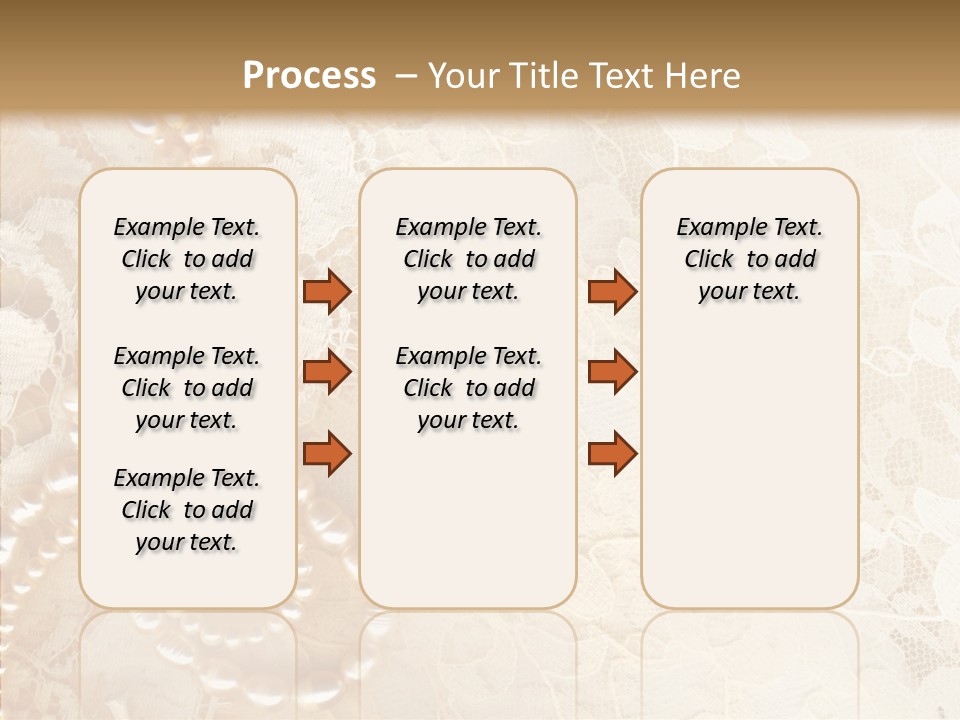 Process – Your Title Text Here

Example Text. Click to add your text.

Example Text. Click to add your text.

Example Text. Click to add your text.

Example Text. Click to add your text.

Example Text. Click to add your text.

Example Text. Click to add your text.